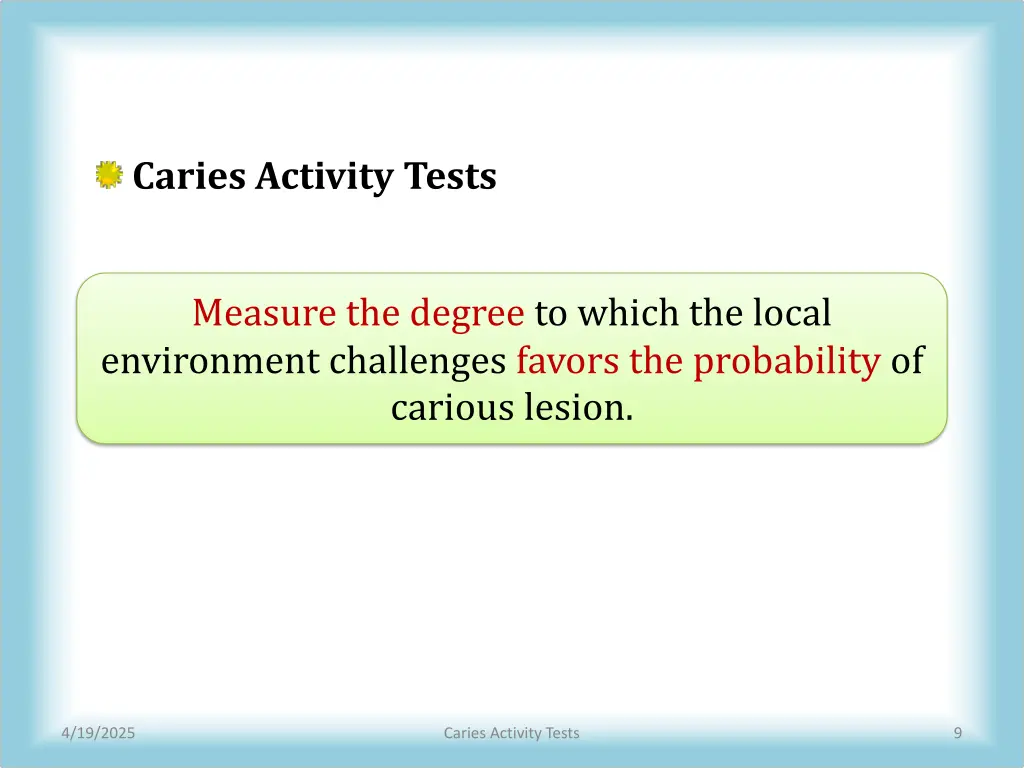 Caries Activity Tests

Measure the degree to which the local environment challenges favors the probability of carious lesion.

4/19/2025

Caries Activity Tests

9